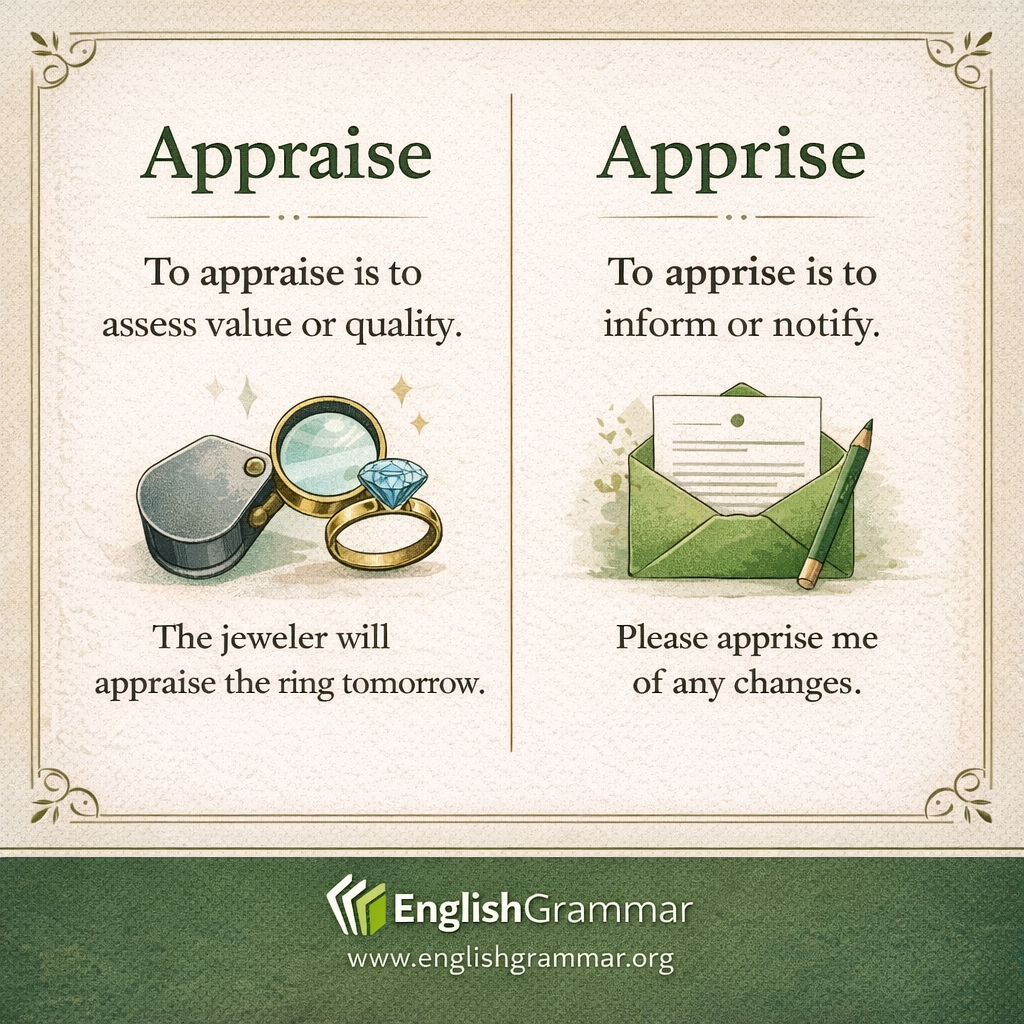 Appraise

To appraise is to assess value or quality.

The jeweler will appraise the ring tomorrow.

Apprise

To apprise is to inform or notify.

Please apprise me of any changes.

EnglishGrammar
www.englishgrammar.org